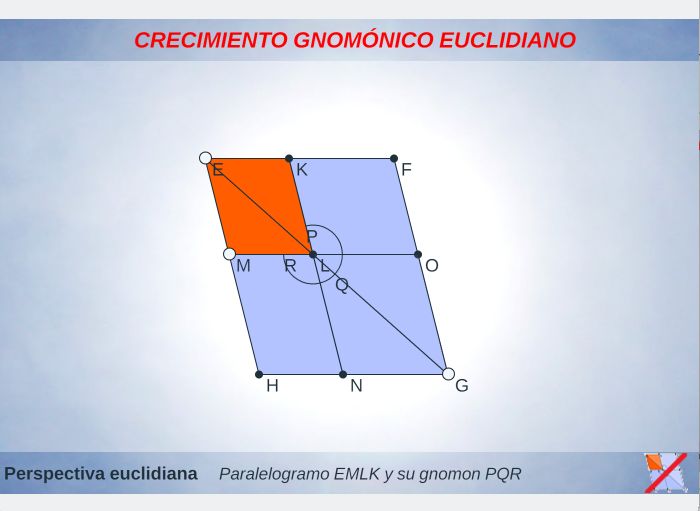 CRECIMIENTO GNOMÓNICO EUCLIDIANO

E
K
F
P
M
R
L
O
Q
H
N
G

Perspectiva euclidiana
Paralelogramo EMLK y su gnomon PQR